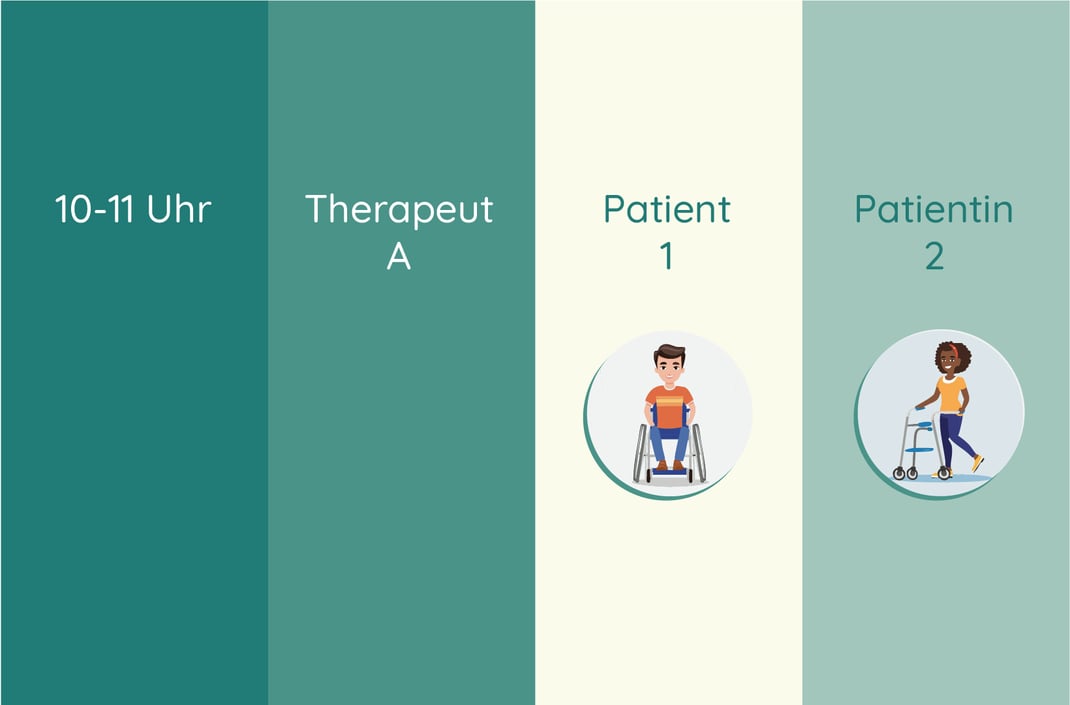 10-11 Uhr

Therapeut A

Patient 1

Patientin 2